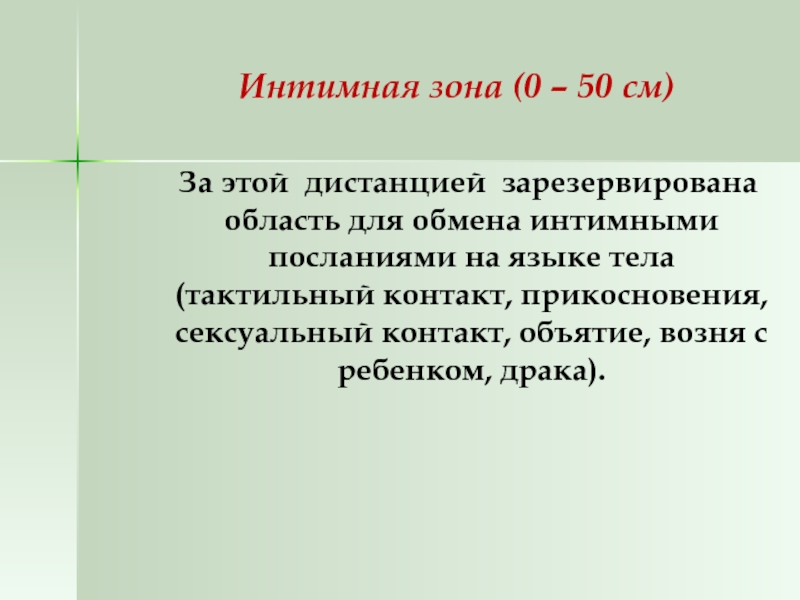 Интимная зона (0 – 50 см)

За этой дистанцией зарезервирована область для обмена интимными посланиями на языке тела (тактильный контакт, прикосновения, сексуальный контакт, объятие, возня с ребенком, драка).